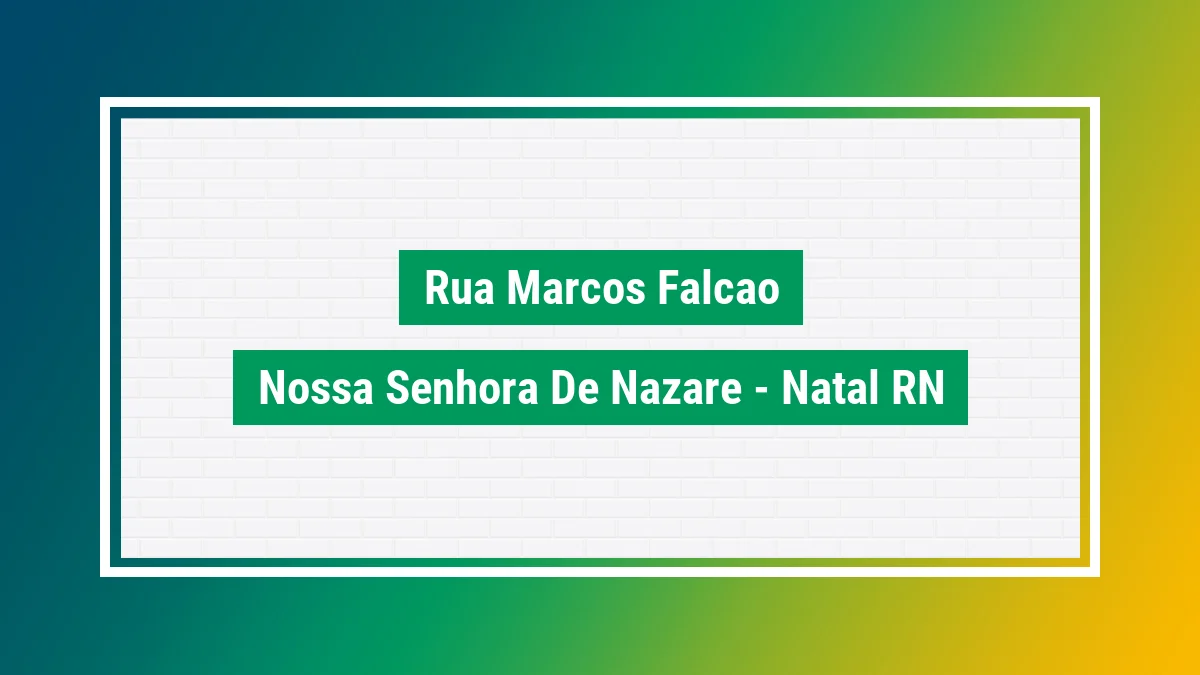 Rua Marcos Falcao

Nossa Senhora De Nazare - Natal RN